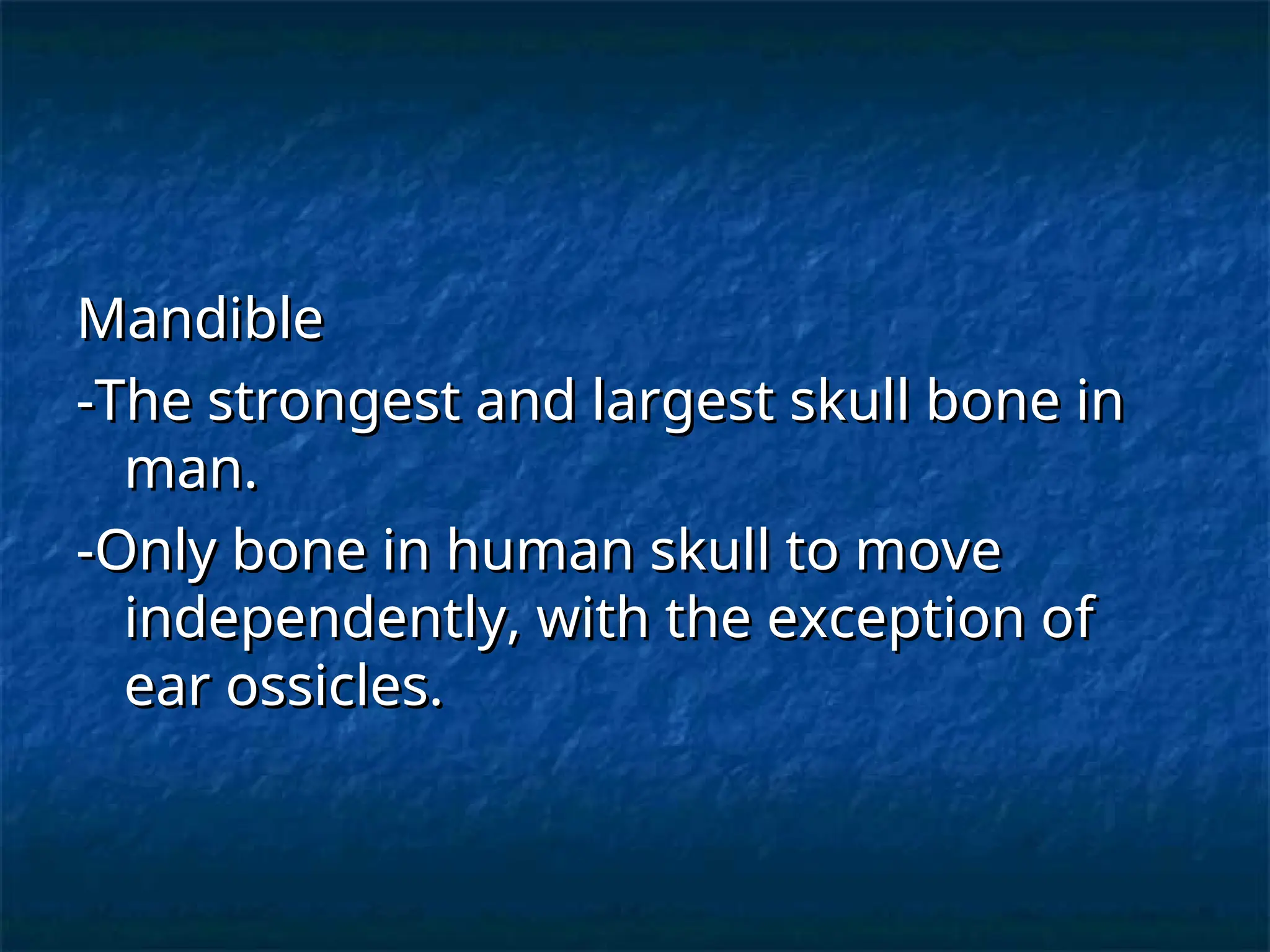 Mandible

-The strongest and largest skull bone in man.

-Only bone in human skull to move independently, with the exception of ear ossicles.